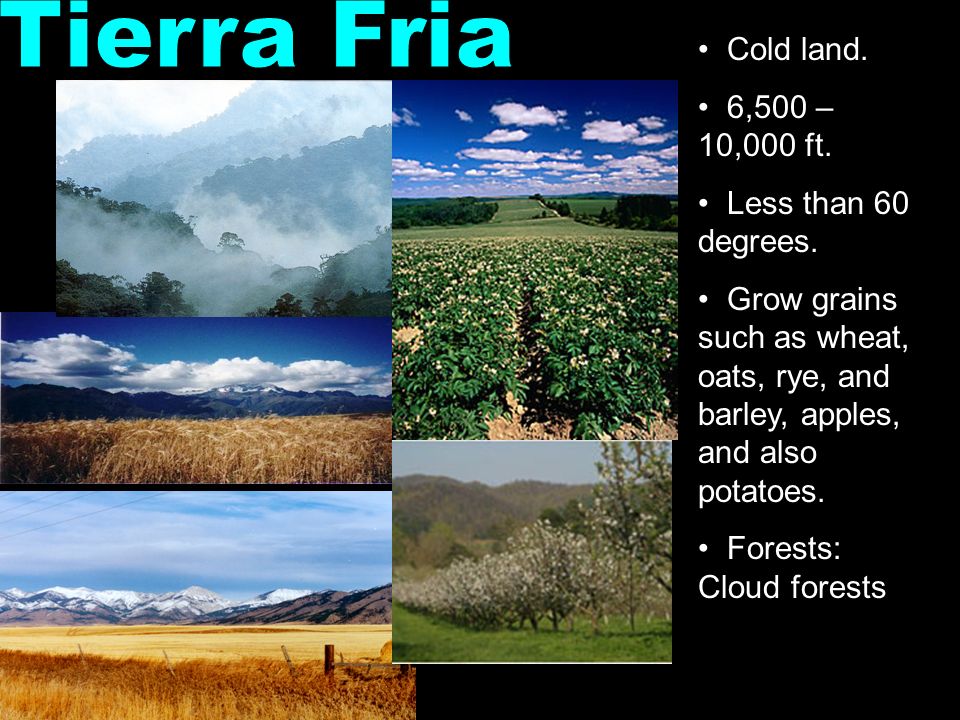 Tierra Fria

• Cold land.

• 6,500 – 10,000 ft.

• Less than 60 degrees.

• Grow grains such as wheat, oats, rye, and barley, apples, and also potatoes.

• Forests: Cloud forests